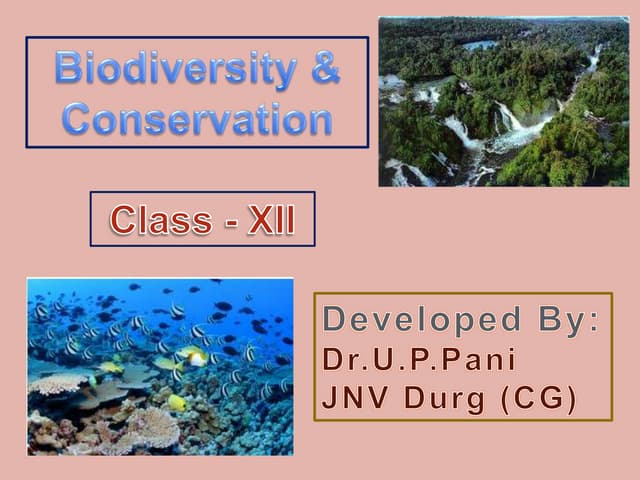 Biodiversity & Conservation

Class - XII

Developed By:
Dr.U.P.Pani
JNV Durg (CG)